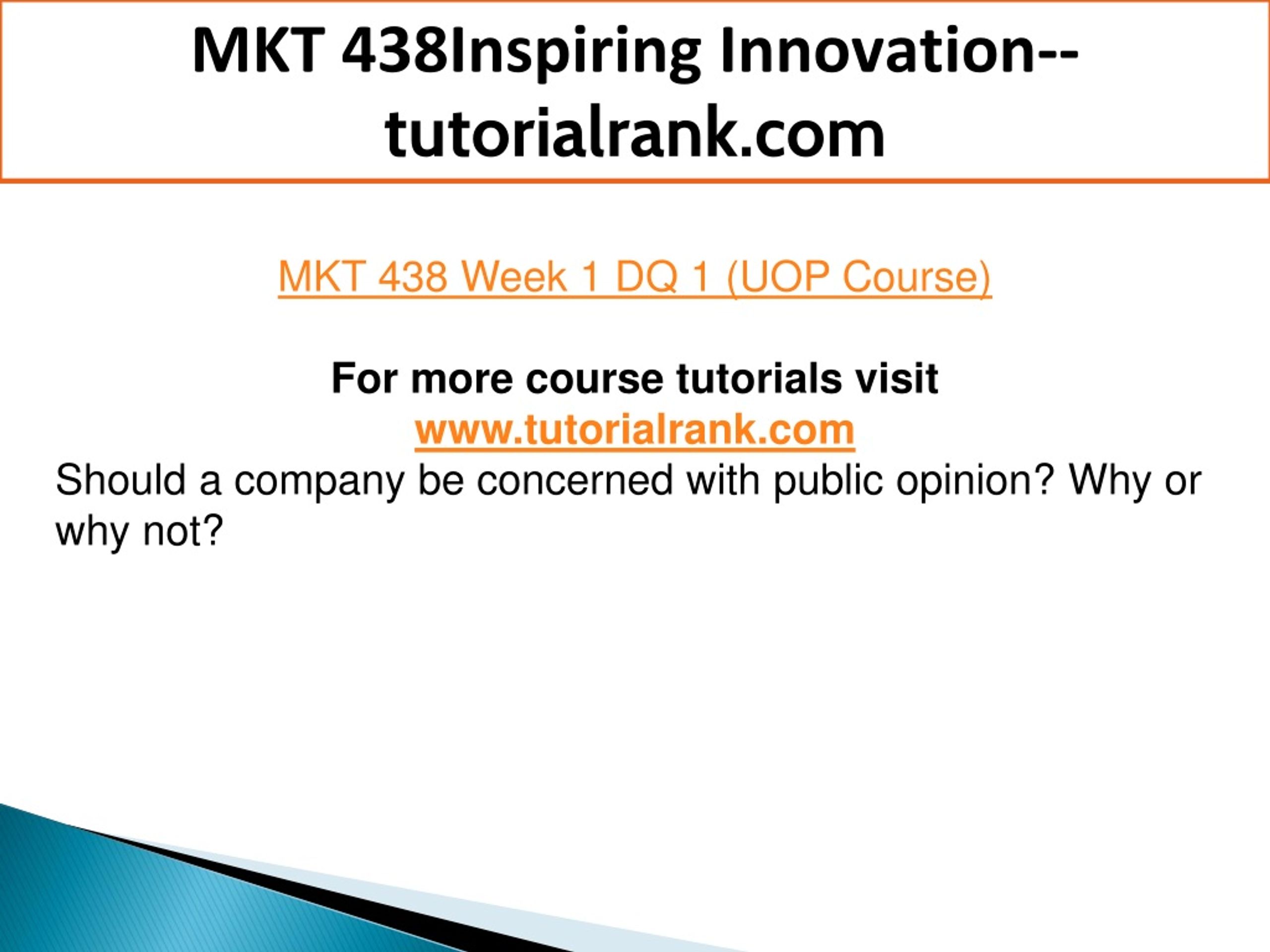 MKT 438Inspiring Innovation--tutorialrank.com

MKT 438 Week 1 DQ 1 (UOP Course)

For more course tutorials visit
www.tutorialrank.com
Should a company be concerned with public opinion? Why or why not?